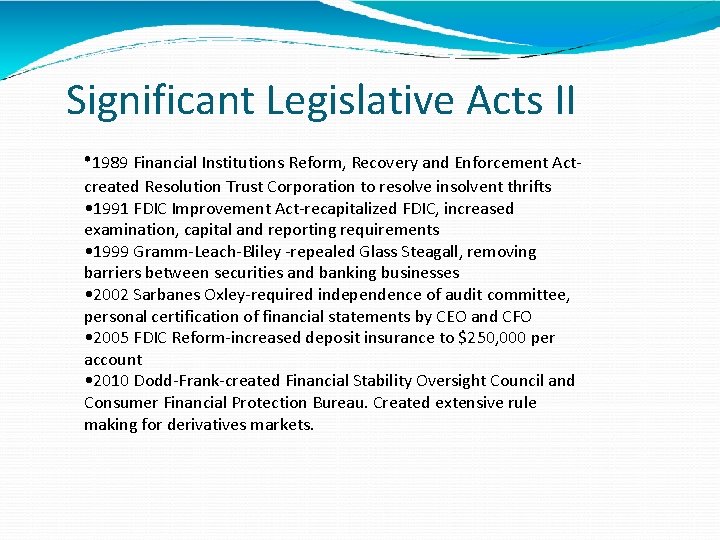 Significant Legislative Acts II

•1989 Financial Institutions Reform, Recovery and Enforcement Act-created Resolution Trust Corporation to resolve insolvent thrifts
•1991 FDIC Improvement Act-recapitalized FDIC, increased examination, capital and reporting requirements
•1999 Gramm-Leach-Bliley -repealed Glass Steagall, removing barriers between securities and banking businesses
•2002 Sarbanes Oxley-required independence of audit committee, personal certification of financial statements by CEO and CFO
•2005 FDIC Reform-increased deposit insurance to \$250,000 per account
•2010 Dodd-Frank-created Financial Stability Oversight Council and Consumer Financial Protection Bureau. Created extensive rule making for derivatives markets.